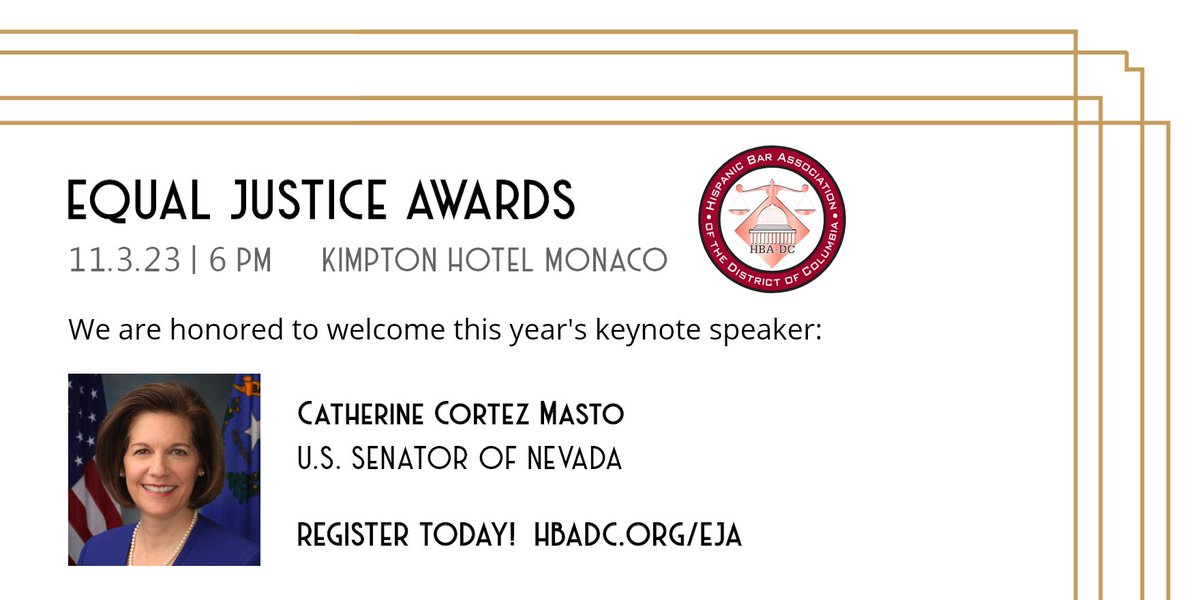 EQUAL JUSTICE AWARDS

11.3.23 | 6 PM KIMPTON HOTEL MONACO

HISPANIC BAR ASSOCIATION OF THE DISTRICT OF COLUMBIA
HBA-DC

We are honored to welcome this year's keynote speaker:

CATHERINE CORTEZ MASTO
U.S. SENATOR OF NEVADA

REGISTER TODAY! HBADC.ORG/EJA